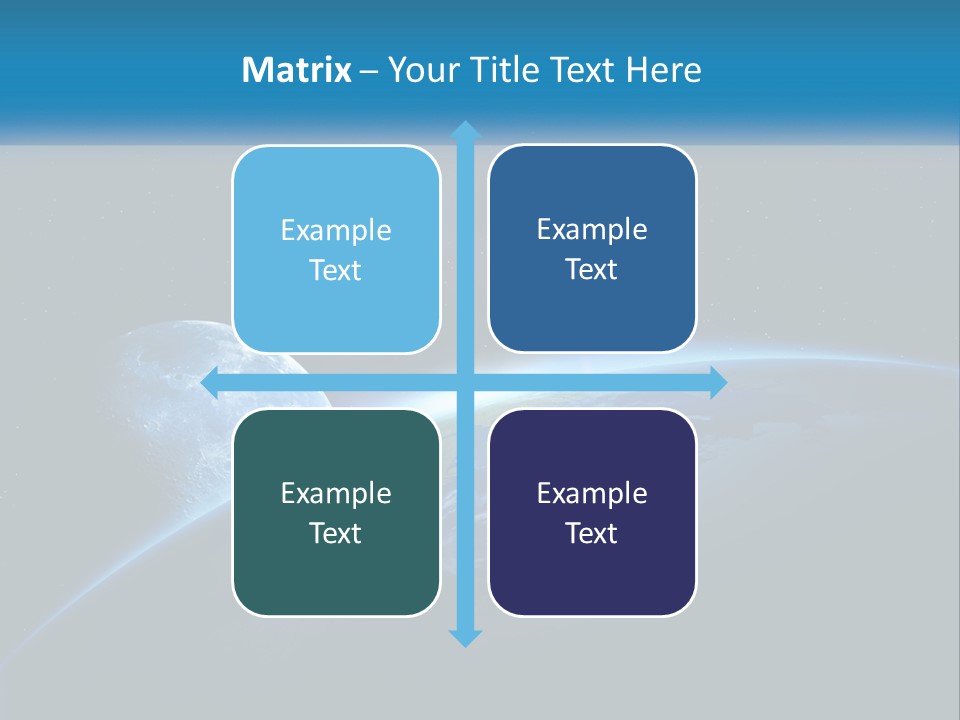 Matrix – Your Title Text Here

Example Text

Example Text

Example Text

Example Text